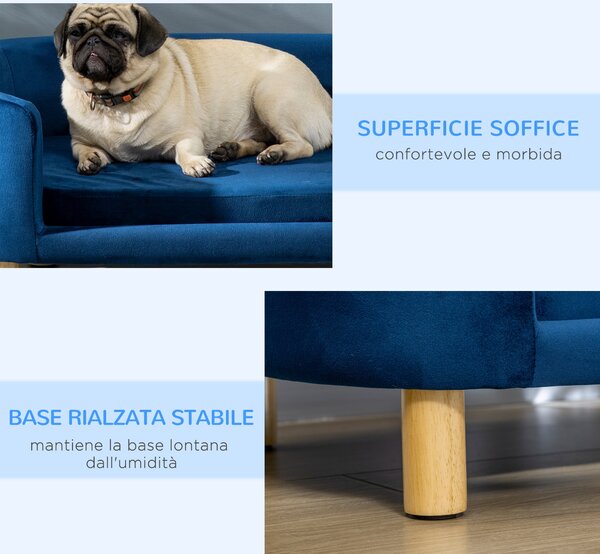 SUPERFICIE SOFFICE
confortevole e morbida

BASE RIALZATA STABILE
mantiene la base lontana dall'umidità